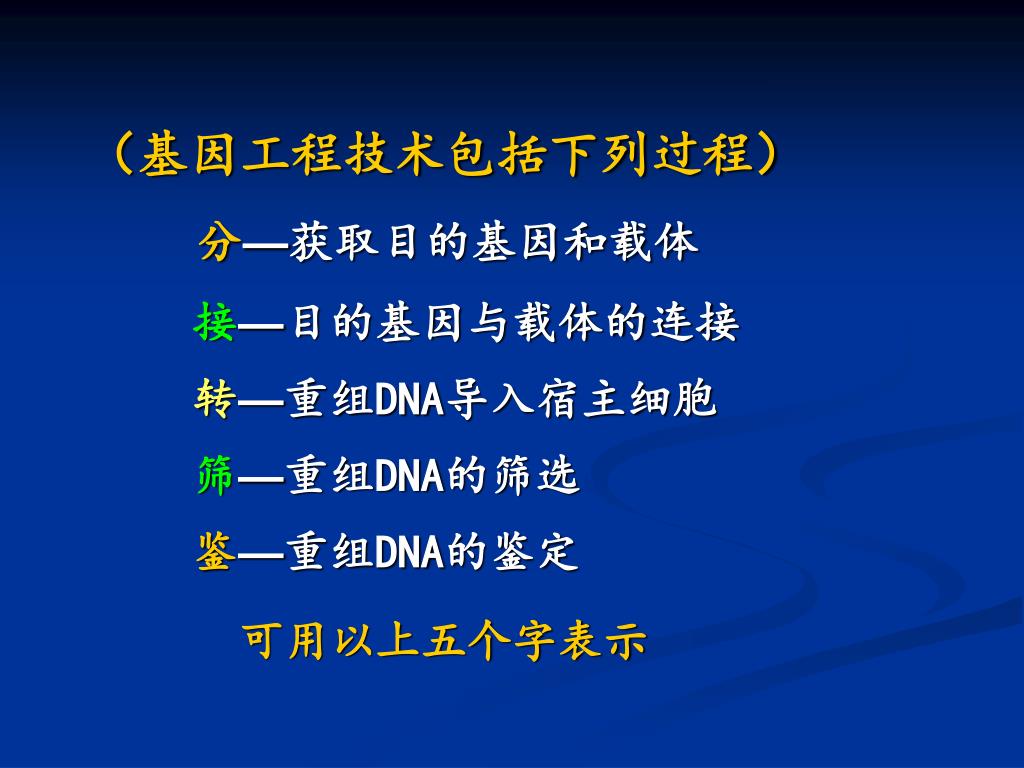 （基因工程技术包括下列过程）

分—获取目的基因和载体

接—目的基因与载体的连接

转—重组DNA导入宿主细胞

筛—重组DNA的筛选

鉴—重组DNA的鉴定

可用以上五个字表示